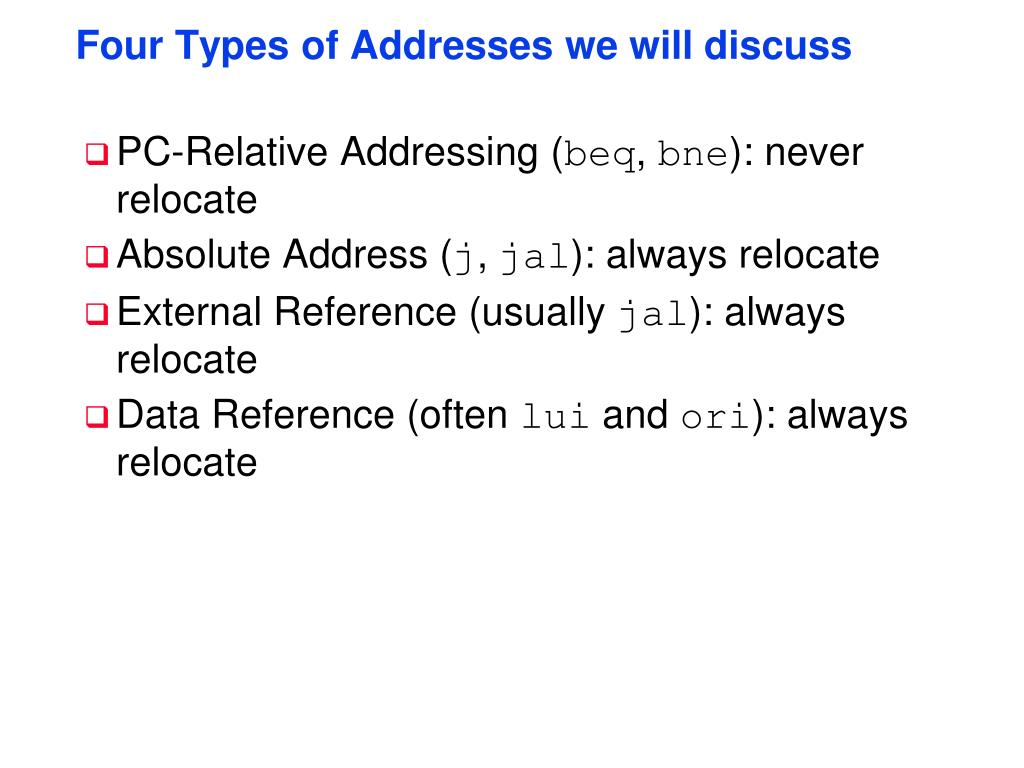 Four Types of Addresses we will discuss

PC-Relative Addressing (beq, bne): never relocate

Absolute Address (j, jal): always relocate

External Reference (usually jal): always relocate

Data Reference (often lui and ori): always relocate